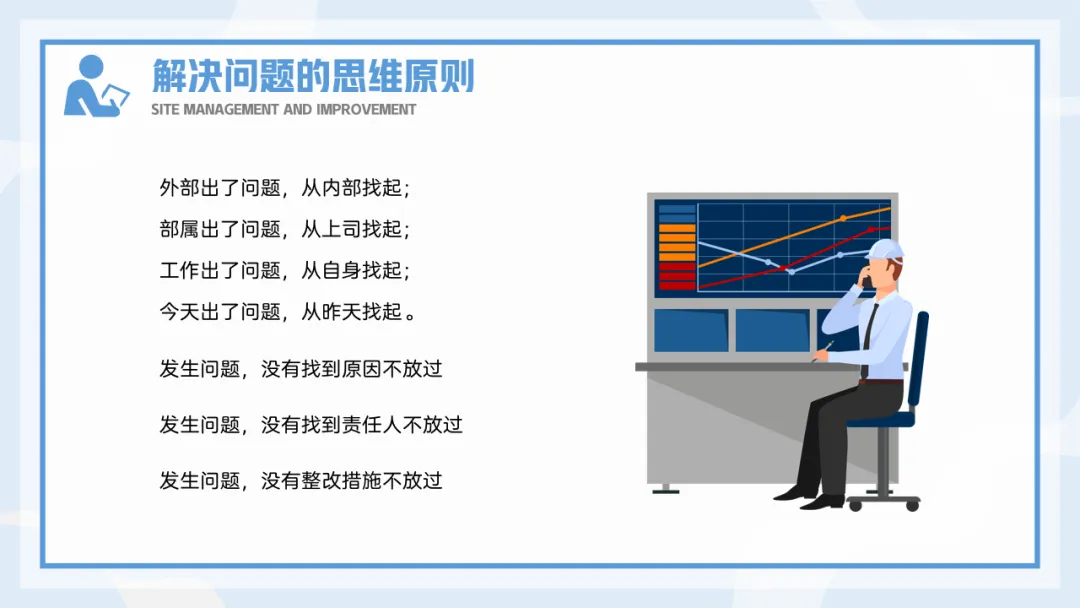 解决问题的思维原则
SITE MANAGEMENT AND IMPROVEMENT

外部出了问题，从内部找起；
部属出了问题，从上司找起；
工作出了问题，从自身找起；
今天出了问题，从昨天找起。

发生问题，没有找到原因不放过

发生问题，没有找到责任人不放过

发生问题，没有整改措施不放过